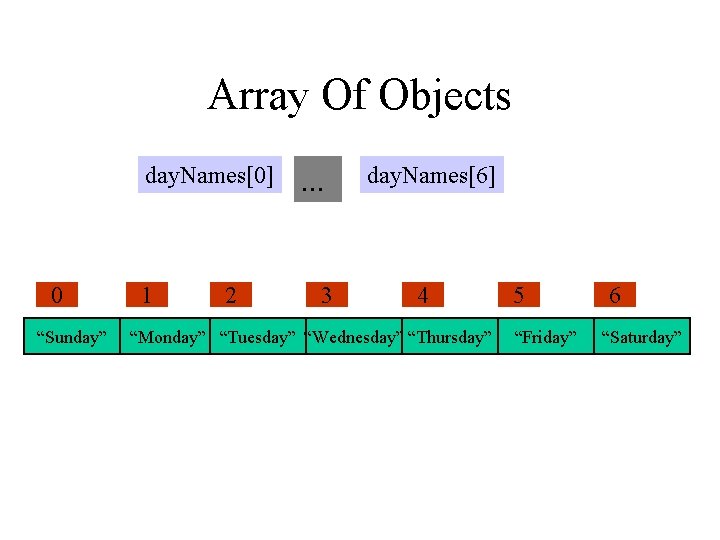 Array Of Objects

dayNames[0] ... dayNames[6]

| 0 | 1 | 2 | 3 | 4 | 5 | 6 |
|---|---|---|---|---|---|---|
| “Sunday” | “Monday” | “Tuesday” | “Wednesday” | “Thursday” | “Friday” | “Saturday” |